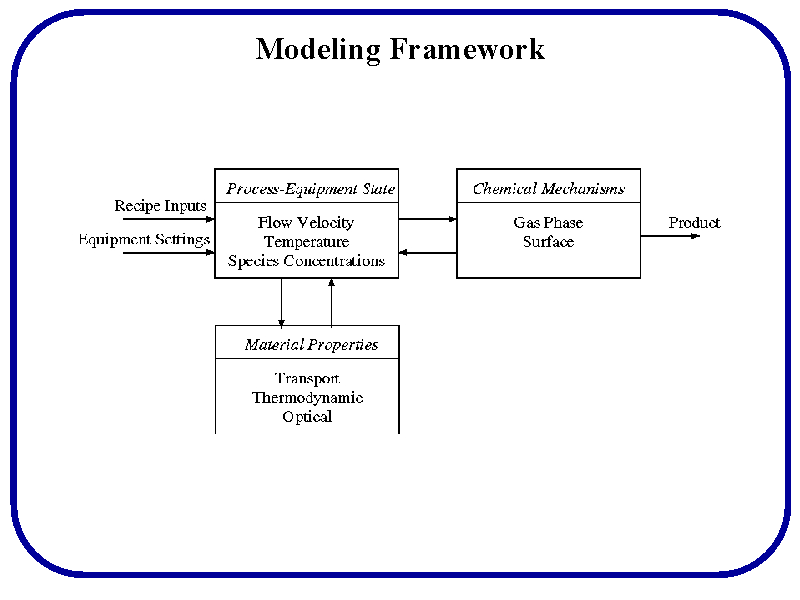 Modeling Framework

Recipe Inputs

Equipment Settings

Process-Equipment State

Flow Velocity
Temperature
Species Concentrations

Chemical Mechanisms

Gas Phase
Surface

Product

Material Properties

Transport
Thermodynamic
Optical